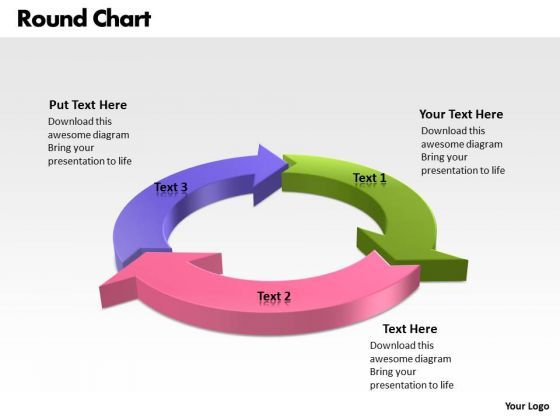 Round Chart

Put Text Here
Download this awesome diagram Bring your presentation to life

Your Text Here
Download this awesome diagram Bring your presentation to life

Text 3

Text 1

Text 2

Text Here
Download this awesome diagram Bring your presentation to life

Your Logo